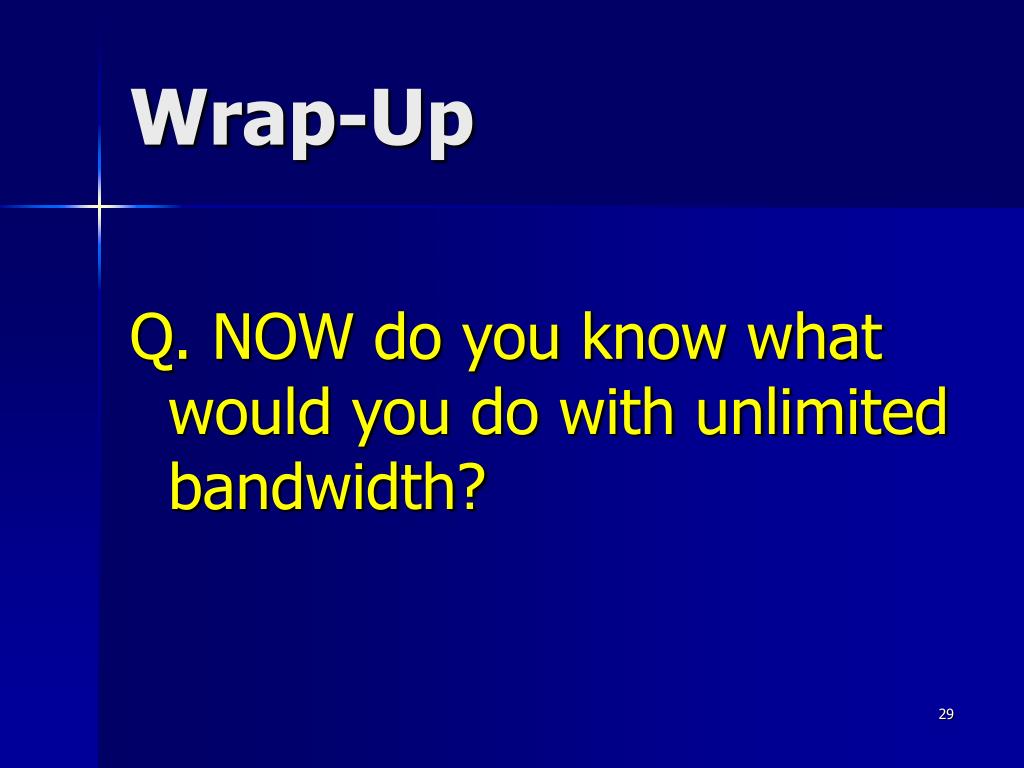 Wrap-Up

Q. NOW do you know what would you do with unlimited bandwidth?

29